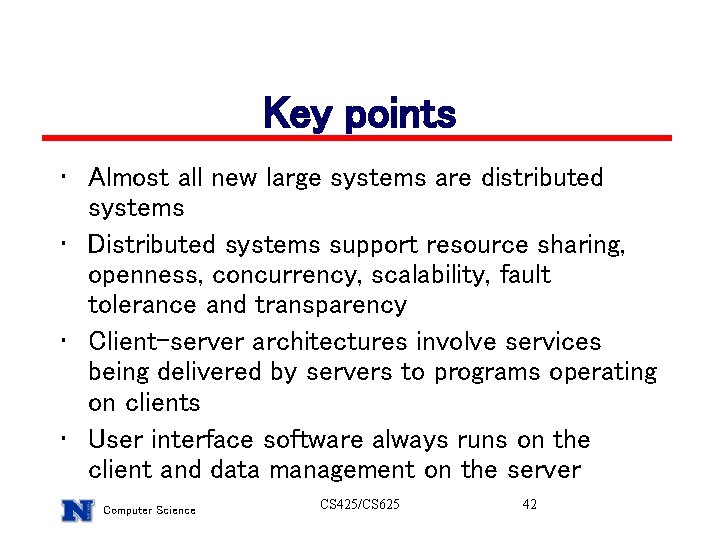 Key points

• Almost all new large systems are distributed systems
• Distributed systems support resource sharing, openness, concurrency, scalability, fault tolerance and transparency
• Client-server architectures involve services being delivered by servers to programs operating on clients
• User interface software always runs on the client and data management on the server

N Computer Science

CS425/CS625

42